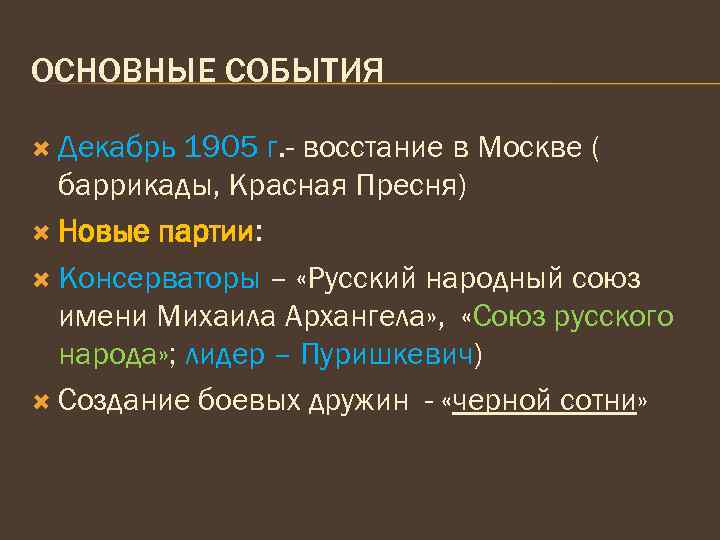 ОСНОВНЫЕ СОБЫТИЯ

Декабрь 1905 г.- восстание в Москве ( баррикады, Красная Пресня)

Новые партии:

Консерваторы – «Русский народный союз имени Михаила Архангела», «Союз русского народа»; лидер – Пуришкевич)

Создание боевых дружин - «черной сотни»